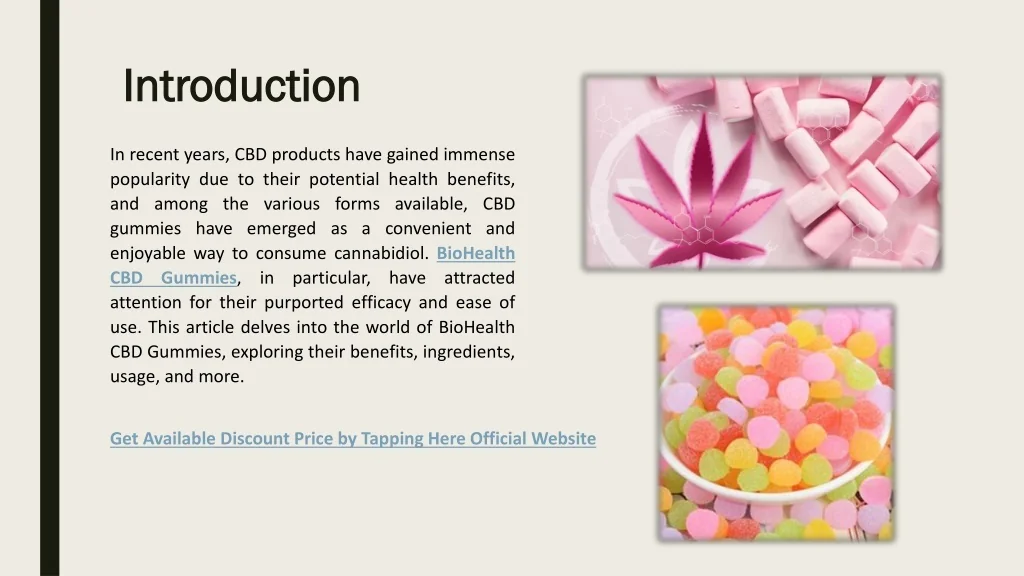 Introduction

In recent years, CBD products have gained immense popularity due to their potential health benefits, and among the various forms available, CBD gummies have emerged as a convenient and enjoyable way to consume cannabidiol. BioHealth CBD Gummies, in particular, have attracted attention for their purported efficacy and ease of use. This article delves into the world of BioHealth CBD Gummies, exploring their benefits, ingredients, usage, and more.

Get Available Discount Price by Tapping Here Official Website